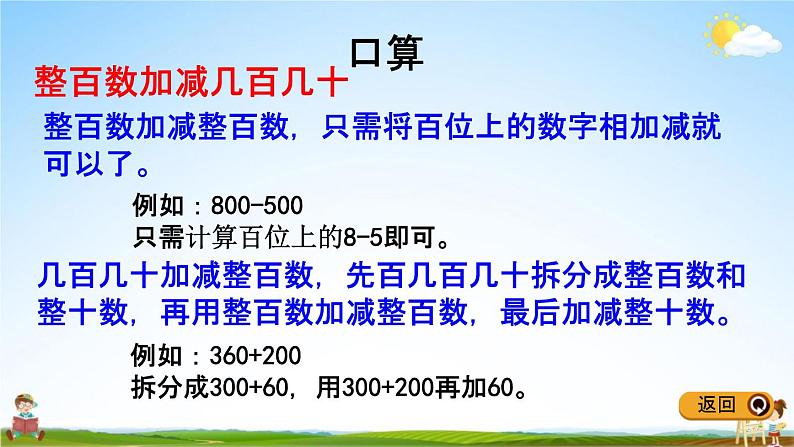 口算

整百数加减几百几十

整百数加减整百数，只需将百位上的数字相加减就可以了。

例如：800-500
只需计算百位上的8-5即可。

几百几十加减整百数，先百几百几十拆分成整百数和整十数，再用整百数加减整百数，最后加减整十数。

例如：360+200
拆分成300+60，用300+200再加60。

返回